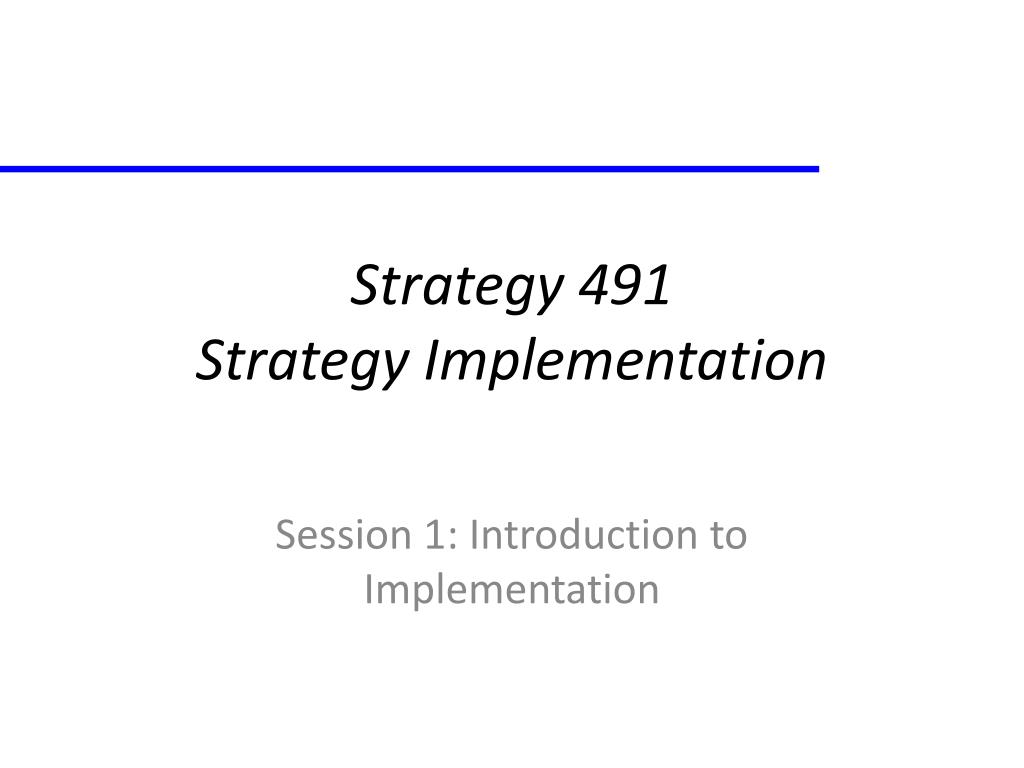 Strategy 491
Strategy Implementation

Session 1: Introduction to Implementation